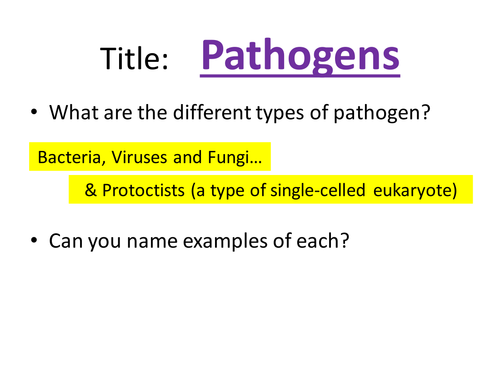 Title: Pathogens

• What are the different types of pathogen?

Bacteria, Viruses and Fungi…

& Protoctists (a type of single-celled eukaryote)

• Can you name examples of each?